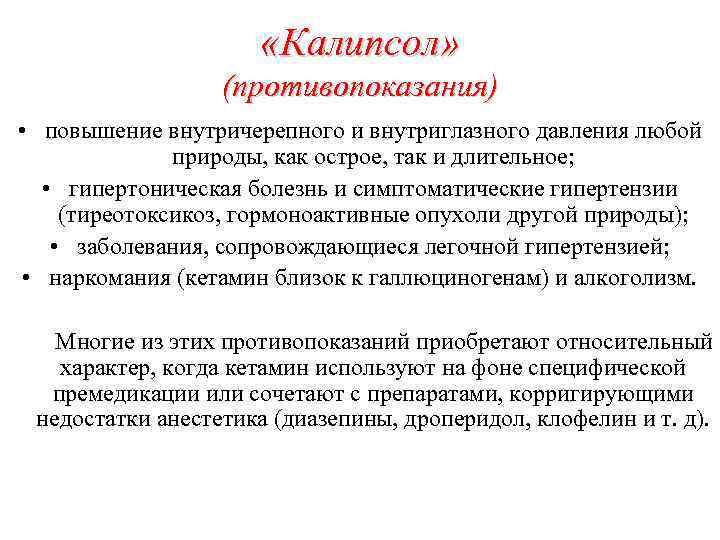 «Калипсол»
(противопоказания)

• повышение внутричерепного и внутриглазного давления любой природы, как острое, так и длительное;
• гипертоническая болезнь и симптоматические гипертензии (тиреотоксикоз, гормоноактивные опухоли другой природы);
• заболевания, сопровождающиеся легочной гипертензией;
• наркомания (кетамин близок к галлюциногенам) и алкоголизм.

Многие из этих противопоказаний приобретают относительный характер, когда кетамин используют на фоне специфической премедикации или сочетают с препаратами, корригирующими недостатки анестетика (диазепины, дроперидол, клофелин и т. д).